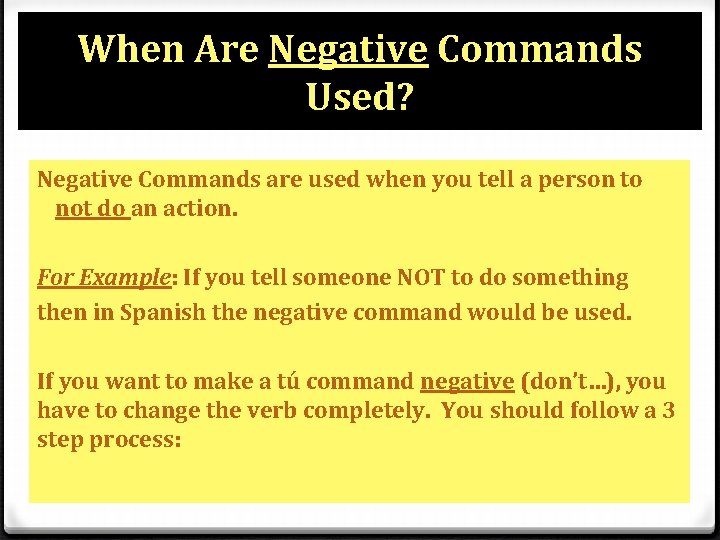 When Are Negative Commands Used?

Negative Commands are used when you tell a person to not do an action.

For Example: If you tell someone NOT to do something then in Spanish the negative command would be used.

If you want to make a tú command negative (don't…), you have to change the verb completely. You should follow a 3 step process: